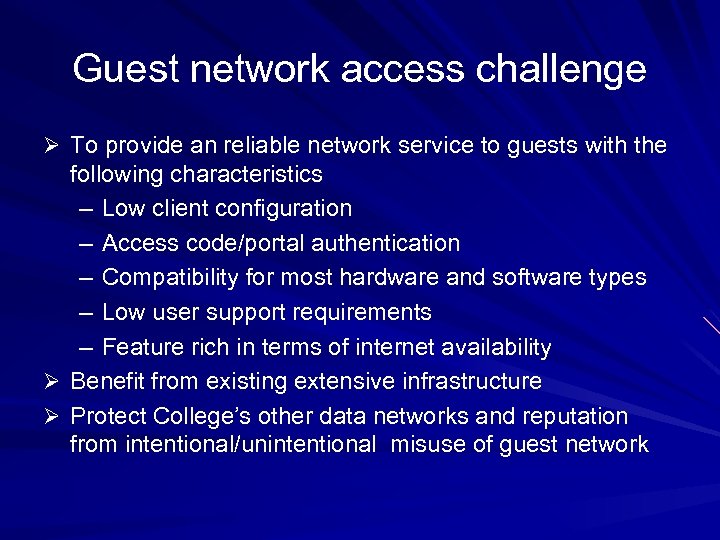 Guest network access challenge

➢ To provide an reliable network service to guests with the following characteristics
– Low client configuration
– Access code/portal authentication
– Compatibility for most hardware and software types
– Low user support requirements
– Feature rich in terms of internet availability
➢ Benefit from existing extensive infrastructure
➢ Protect College's other data networks and reputation from intentional/unintentional misuse of guest network